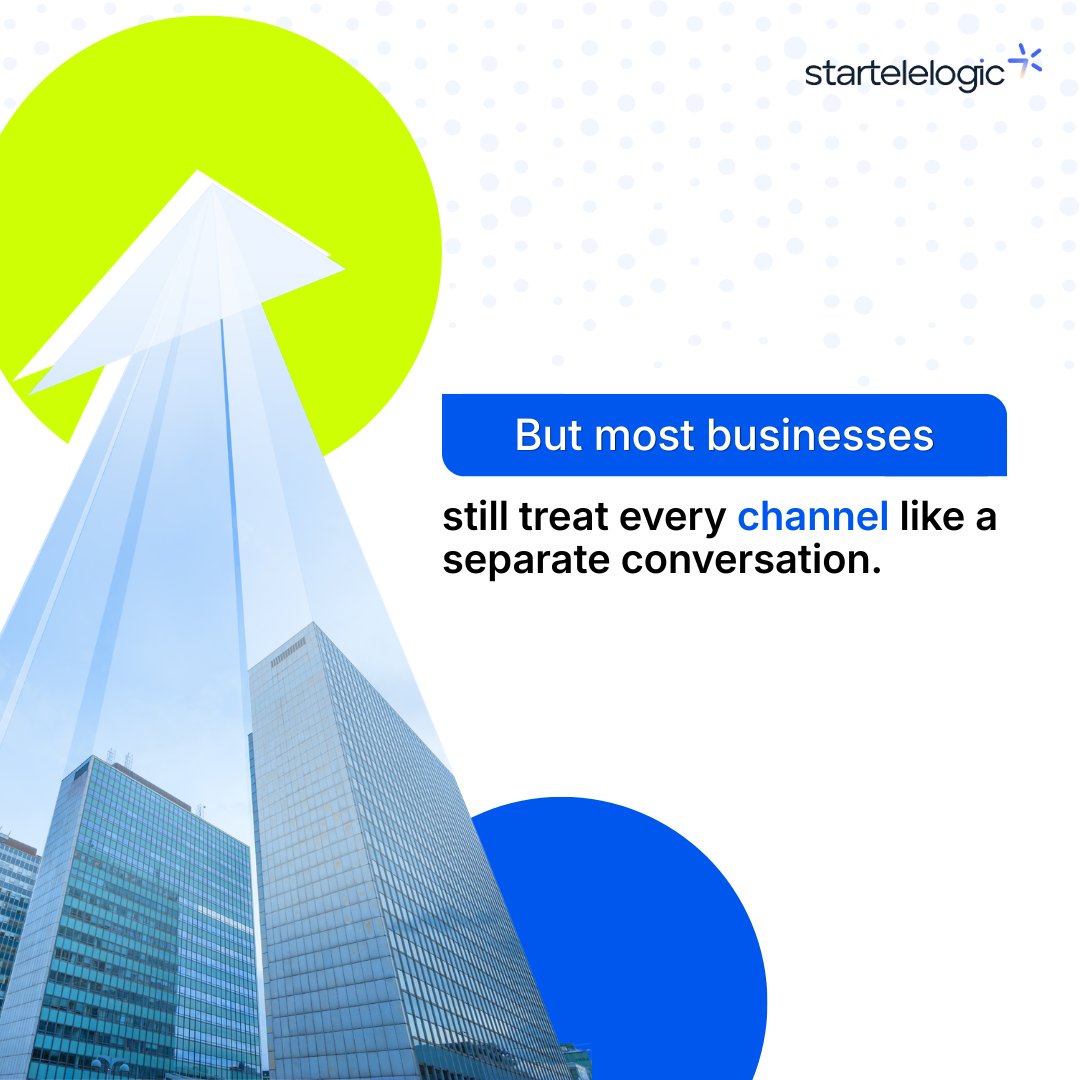 startelelogic

But most businesses

still treat every channel like a separate conversation.